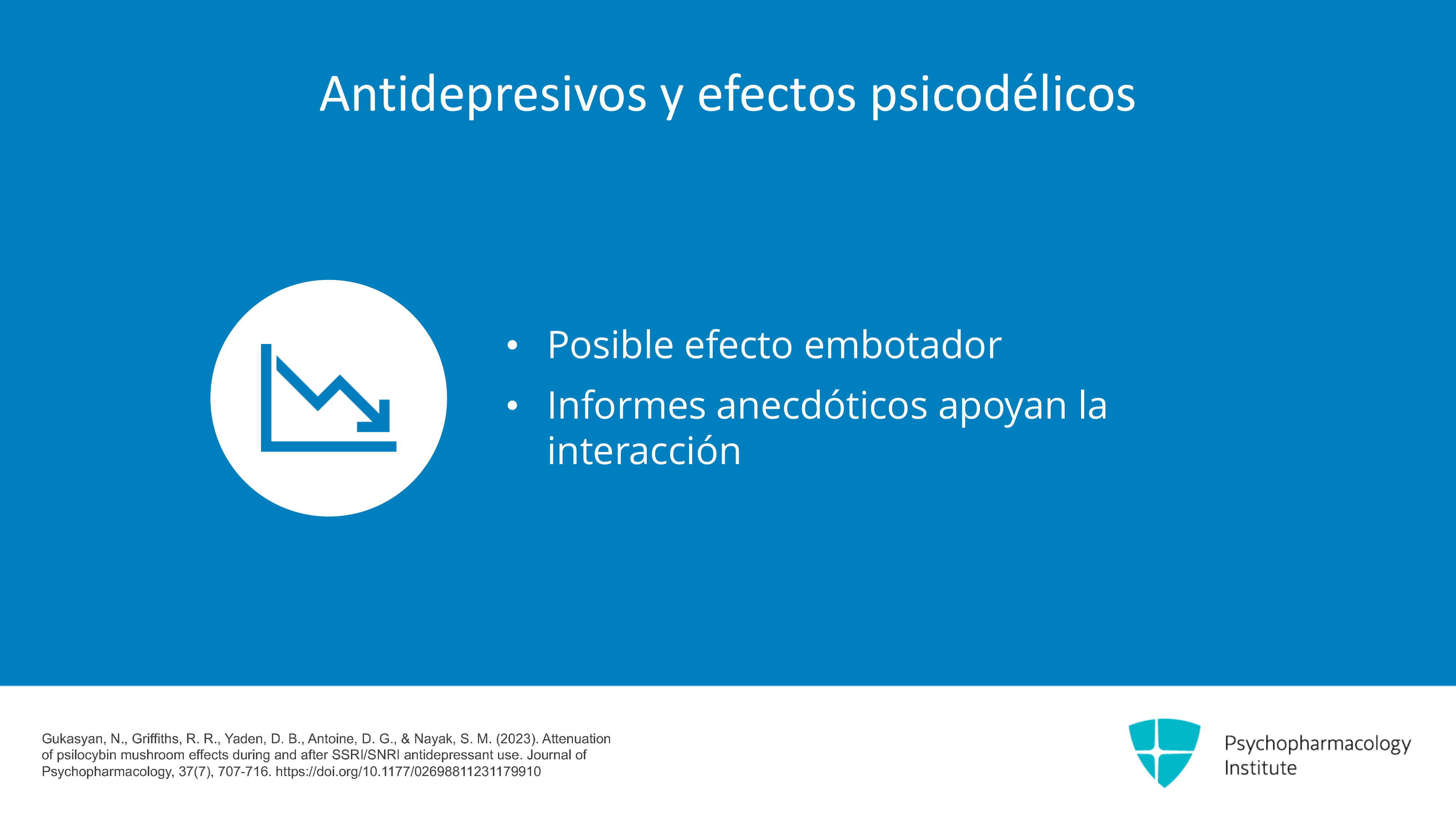 Antidepresivos y efectos psicodélicos

• Posible efecto embotador
• Informes anecdóticos apoyan la interacción

Gukasyan, N., Griffiths, R. R., Yaden, D. B., Antoine, D. G., & Nayak, S. M. (2023). Attenuation of psilocybin mushroom effects during and after SSRI/SNRI antidepressant use. Journal of Psychopharmacology, 37(7), 707-716. https://doi.org/10.1177/02698811231179910

Psychopharmacology
Institute